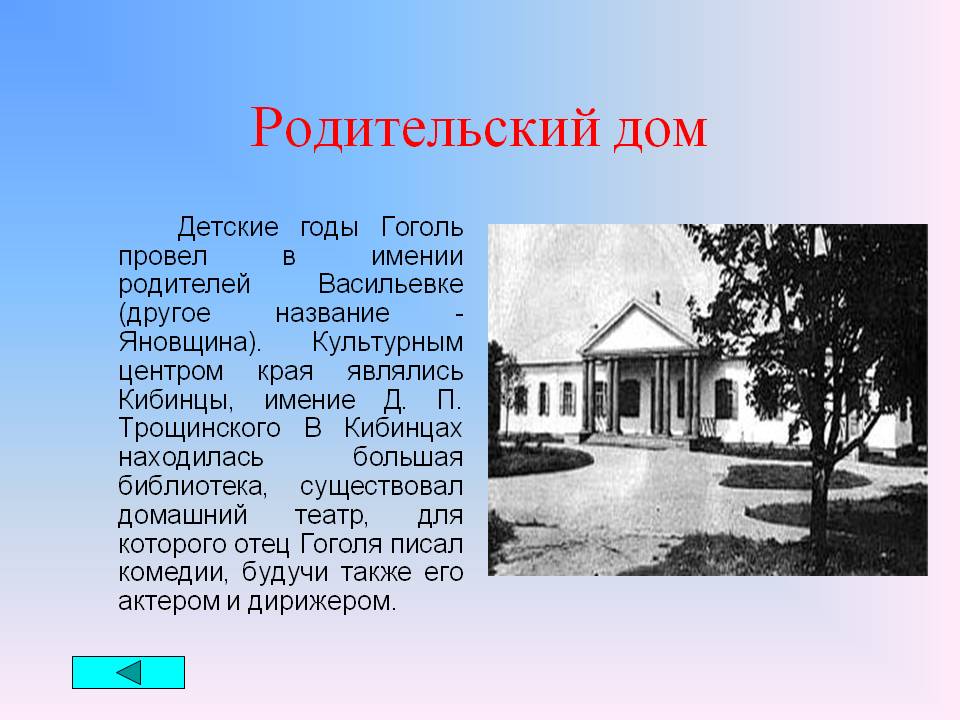 Родительский дом

Детские годы Гоголь провел в имении родителей Васильевке (другое название - Яновщина). Культурным центром края являлись Кибинцы, имение Д. П. Трощинского В Кибинцах находилась большая библиотека, существовал домашний театр, для которого отец Гоголя писал комедии, будучи также его актером и дирижером.